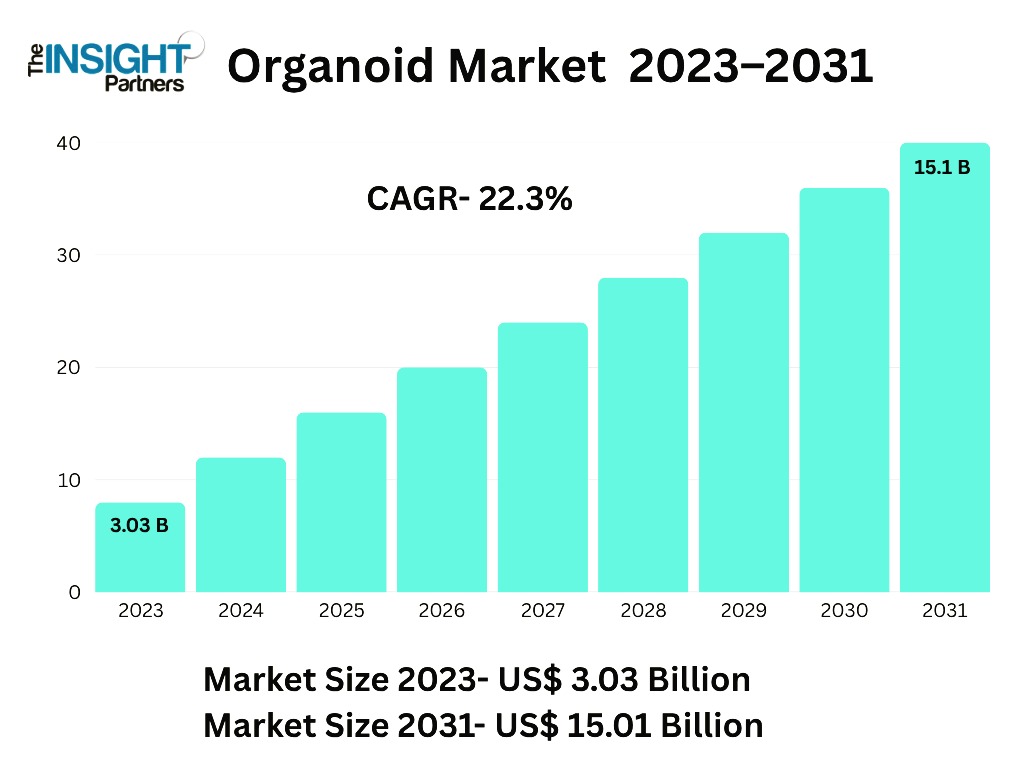 The INSIGHT Partners

Organoid Market 2023–2031

CAGR- 22.3%

40
30
20
10
0

3.03 B
15.1 B

2023 2024 2025 2026 2027 2028 2029 2030 2031

Market Size 2023- US$ 3.03 Billion
Market Size 2031- US$ 15.01 Billion